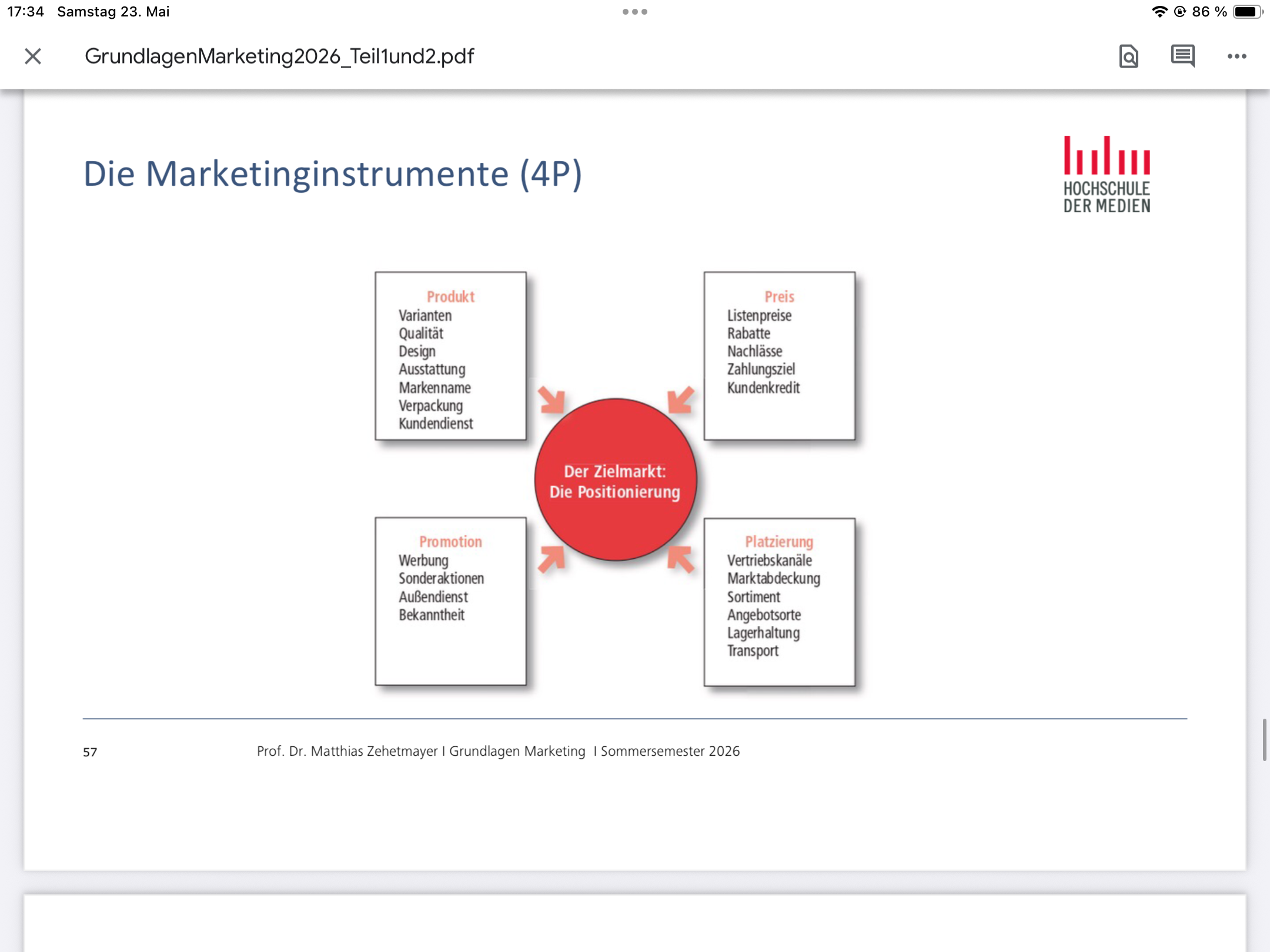 17:34 Samstag 23. Mai

86 %

GrundlagenMarketing2026_Teil1und2.pdf

Die Marketinginstrumente (4P)

HOCHSCHULE DER MEDIEN

Produkt
Varianten
Qualität
Design
Ausstattung
Markenname
Verpackung
Kundendienst

Preis
Listenpreise
Rabatte
Nachlässe
Zahlungsziel
Kundenkredit

Der Zielmarkt:
Die Positionierung

Promotion
Werbung
Sonderaktionen
Außendienst
Bekanntheit

Platzierung
Vertriebskanäle
Marktabdeckung
Sortiment
Angebotsorte
Lagerhaltung
Transport

57

Prof. Dr. Matthias Zehetmayer I Grundlagen Marketing I Sommersemester 2026